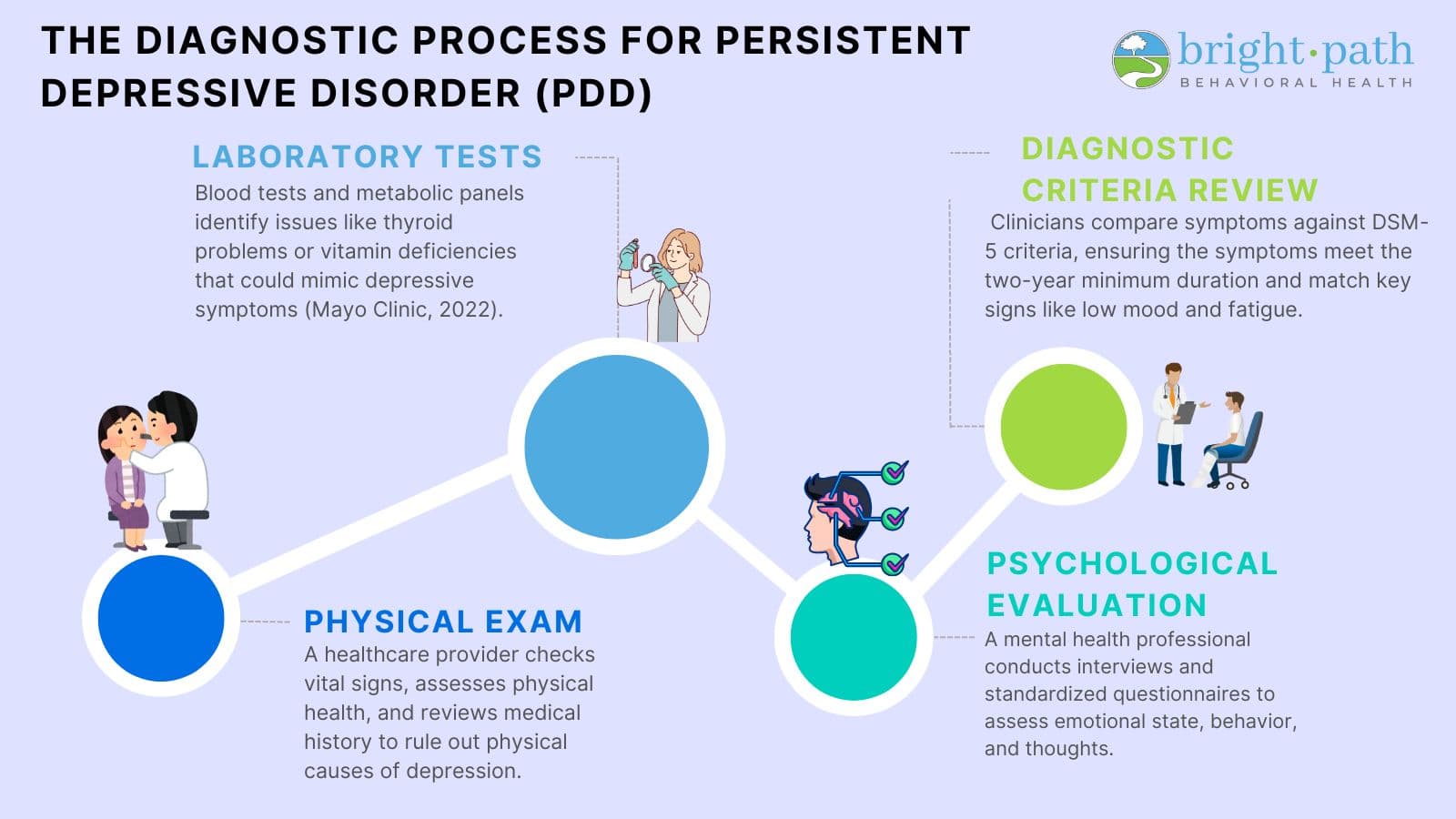 THE DIAGNOSTIC PROCESS FOR PERSISTENT DEPRESSIVE DISORDER (PDD)

bright·path
BEHAVIORAL HEALTH

LABORATORY TESTS
Blood tests and metabolic panels identify issues like thyroid problems or vitamin deficiencies that could mimic depressive symptoms (Mayo Clinic, 2022).

DIAGNOSTIC CRITERIA REVIEW
Clinicians compare symptoms against DSM-5 criteria, ensuring the symptoms meet the two-year minimum duration and match key signs like low mood and fatigue.

PHYSICAL EXAM
A healthcare provider checks vital signs, assesses physical health, and reviews medical history to rule out physical causes of depression.

PSYCHOLOGICAL EVALUATION
A mental health professional conducts interviews and standardized questionnaires to assess emotional state, behavior, and thoughts.